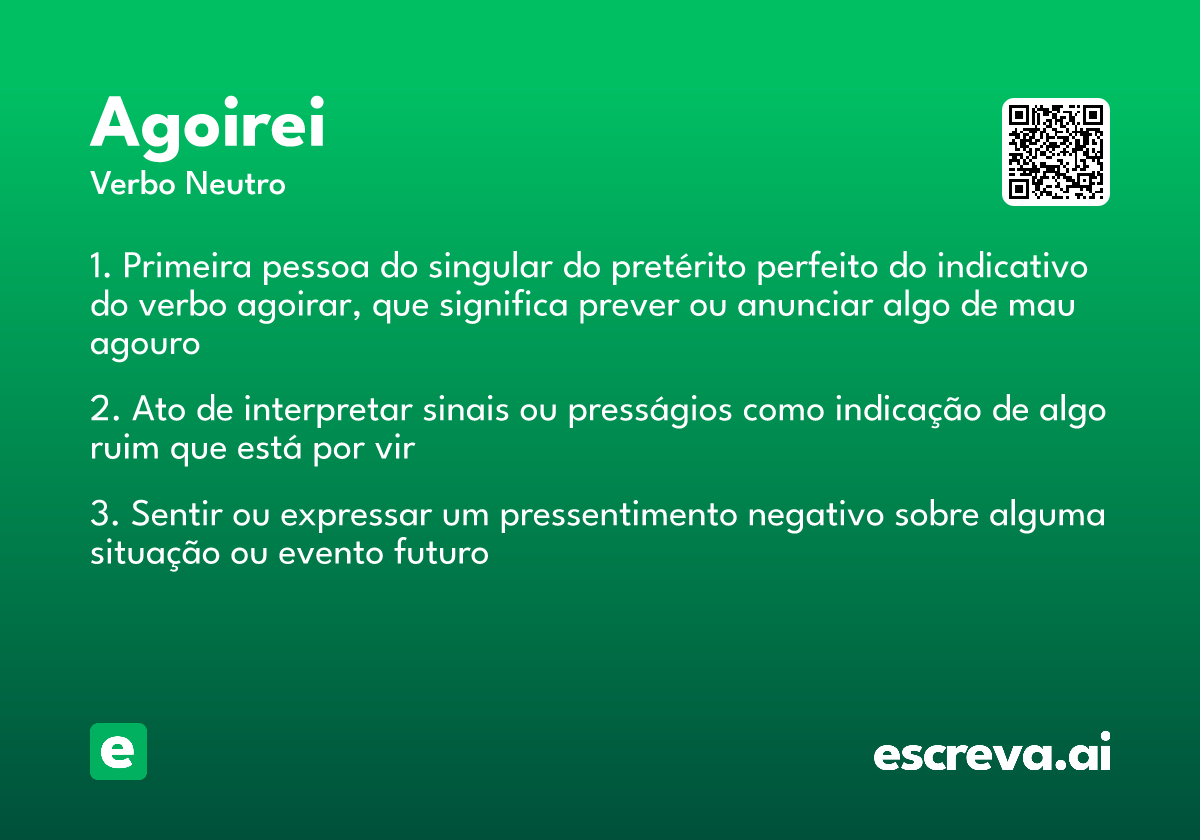 Agoirei
Verbo Neutro

1. Primeira pessoa do singular do pretérito perfeito do indicativo do verbo agoirar, que significa prever ou anunciar algo de mau agouro

2. Ato de interpretar sinais ou presságios como indicação de algo ruim que está por vir

3. Sentir ou expressar um pressentimento negativo sobre alguma situação ou evento futuro

e

escreva.ai